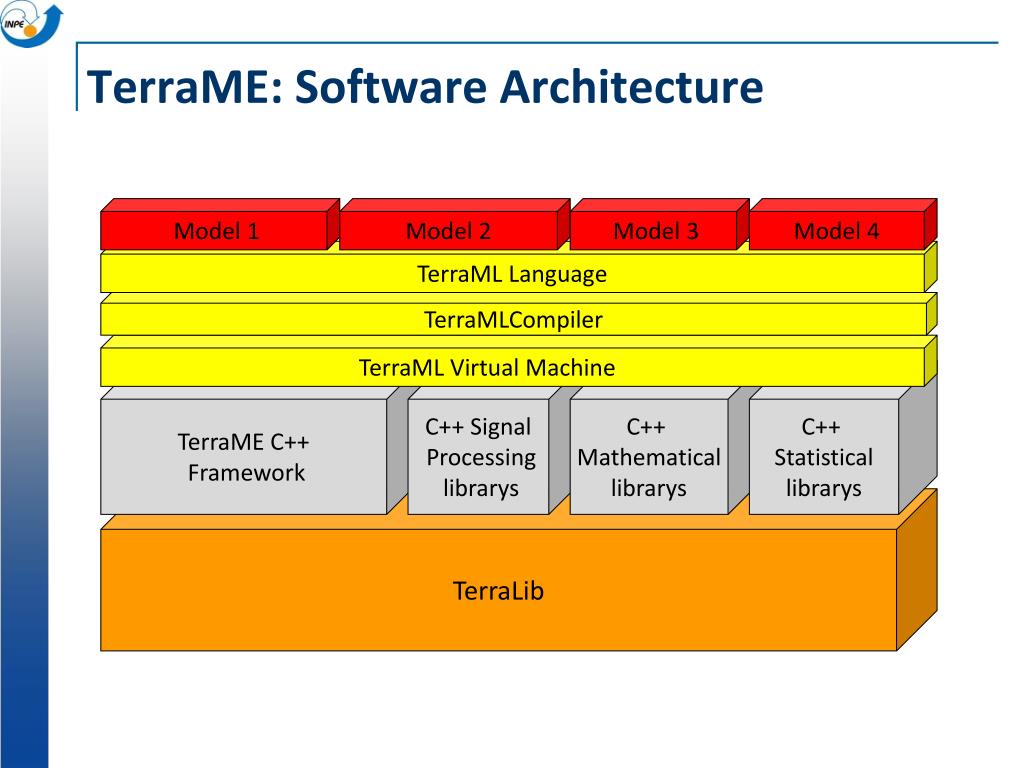 INPE

TerraME: Software Architecture

Model 1
Model 2
Model 3
Model 4

TerraML Language

TerraMLCompiler

TerraML Virtual Machine

TerraME C++ Framework

C++ Signal Processing librarys

C++ Mathematical librarys

C++ Statistical librarys

TerraLib